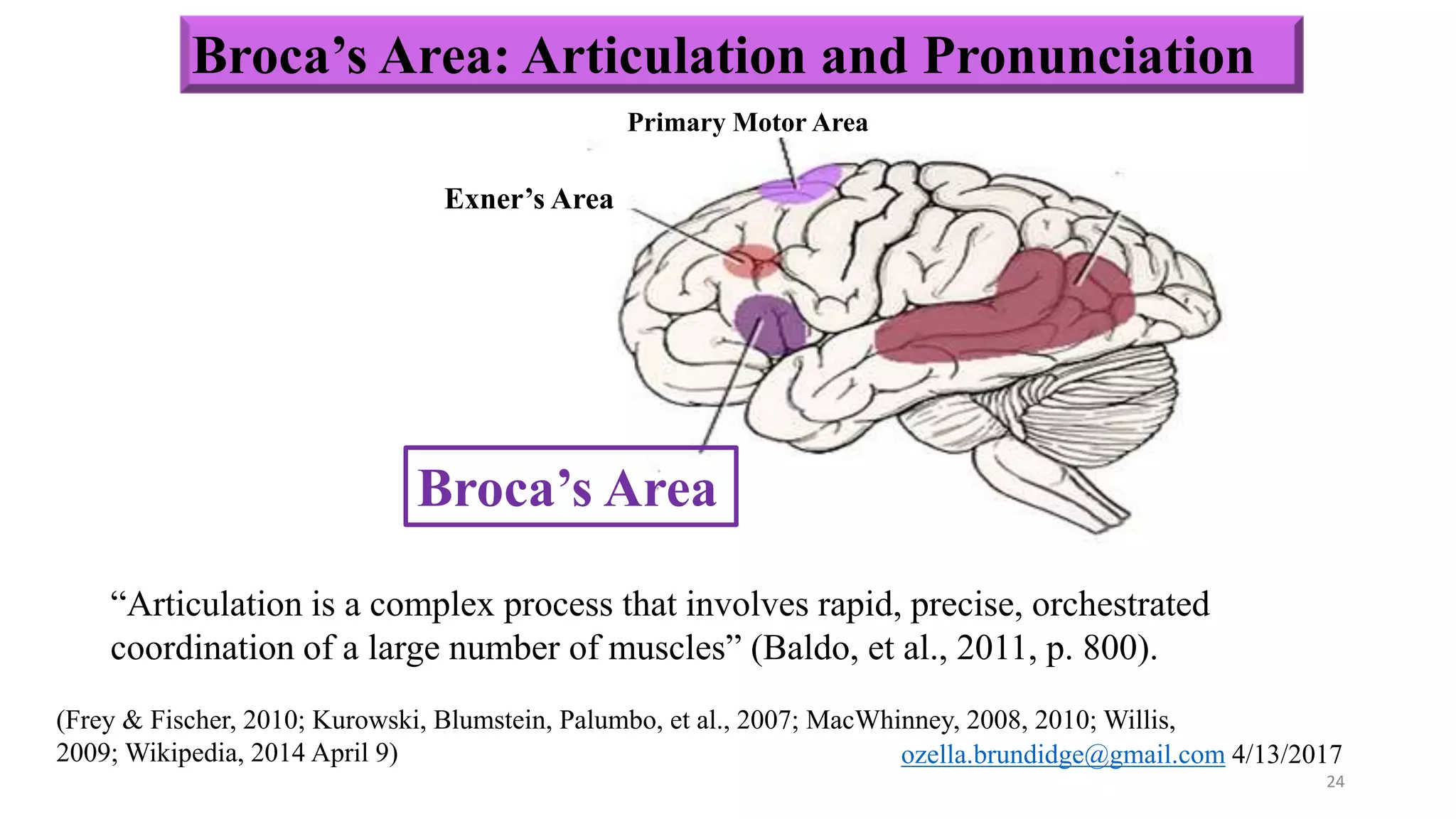 Broca’s Area: Articulation and Pronunciation

Primary Motor Area

Exner’s Area

Broca’s Area

“Articulation is a complex process that involves rapid, precise, orchestrated coordination of a large number of muscles” (Baldo, et al., 2011, p. 800).

(Frey & Fischer, 2010; Kurowski, Blumstein, Palumbo, et al., 2007; MacWhinney, 2008, 2010; Willis, 2009; Wikipedia, 2014 April 9)

ozella.brundidge@gmail.com 4/13/2017

24